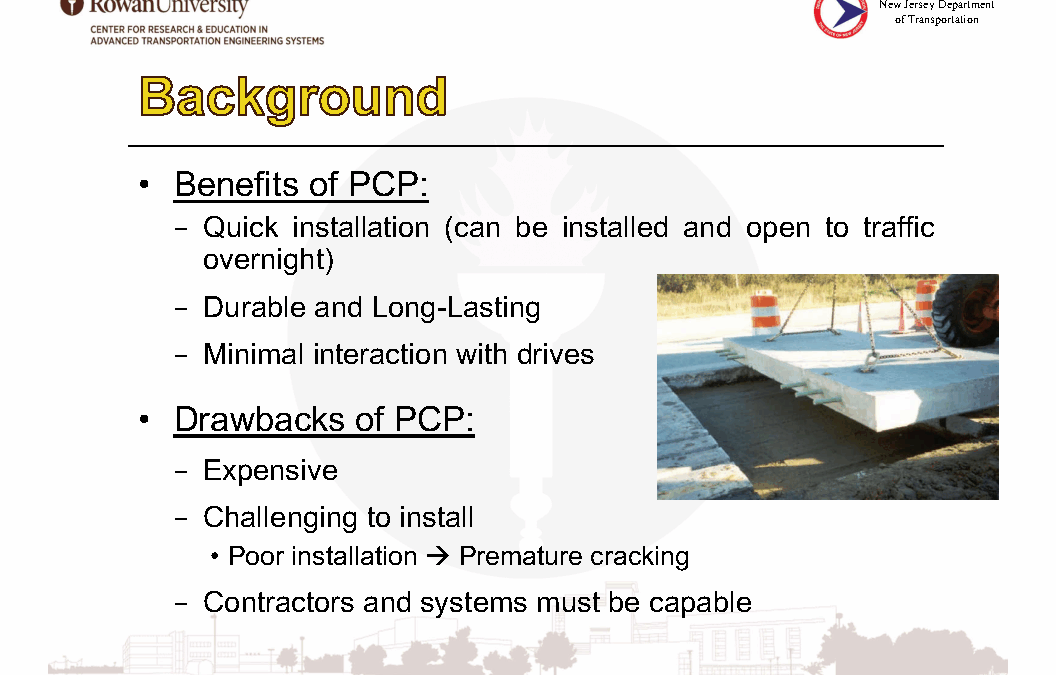 RowanUniversity
CENTER FOR RESEARCH & EDUCATION IN ADVANCED TRANSPORTATION ENGINEERING SYSTEMS

New Jersey Department of Transportation

Background

• Benefits of PCP:
– Quick installation (can be installed and open to traffic overnight)
– Durable and Long-Lasting
– Minimal interaction with drives

• Drawbacks of PCP:
– Expensive
– Challenging to install
• Poor installation → Premature cracking
– Contractors and systems must be capable